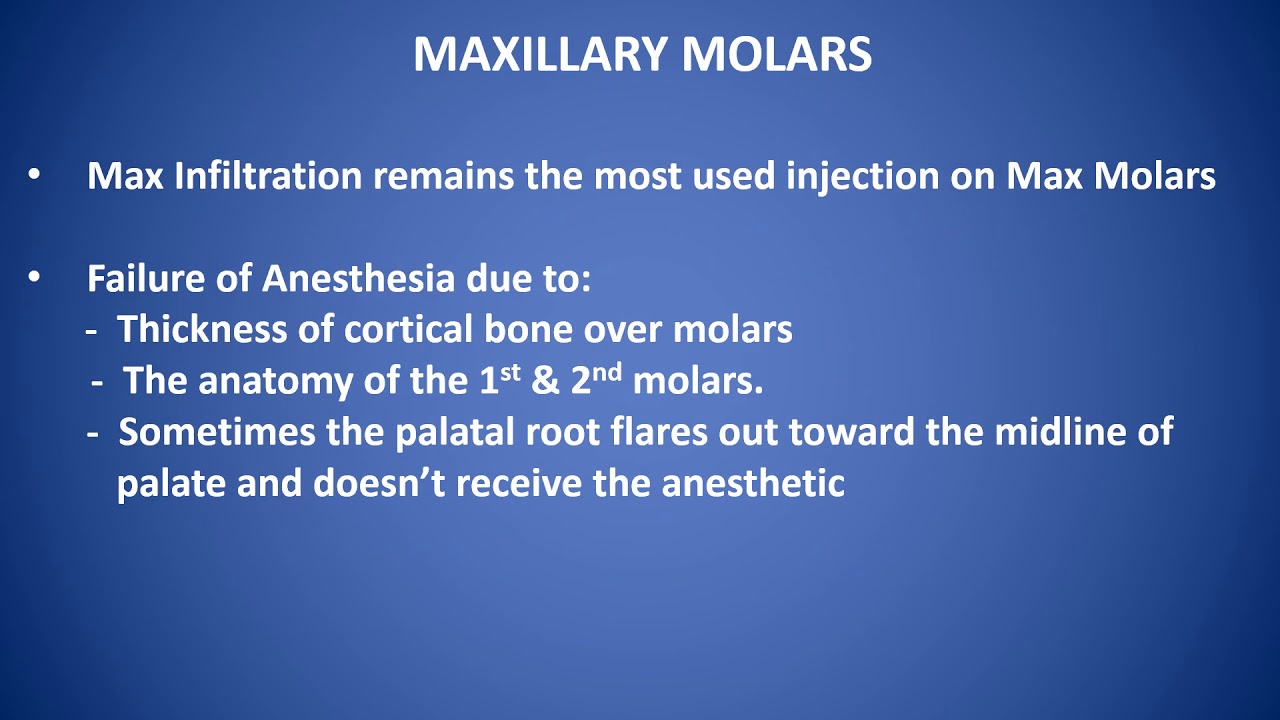 MAXILLARY MOLARS

• Max Infiltration remains the most used injection on Max Molars

• Failure of Anesthesia due to:
- Thickness of cortical bone over molars
- The anatomy of the 1st & 2nd molars.
- Sometimes the palatal root flares out toward the midline of palate and doesn't receive the anesthetic